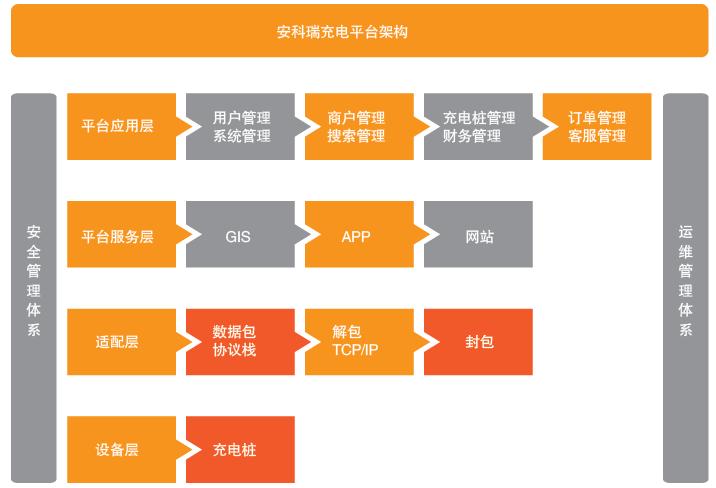 安科瑞充电平台架构

安全管理体系

平台应用层

用户管理
系统管理

商户管理
搜索管理

充电桩管理
财务管理

订单管理
客服管理

平台服务层

GIS

APP

网站

适配层

数据包
协议栈

解包
TCP/IP

封包

设备层

充电桩

运维管理体系